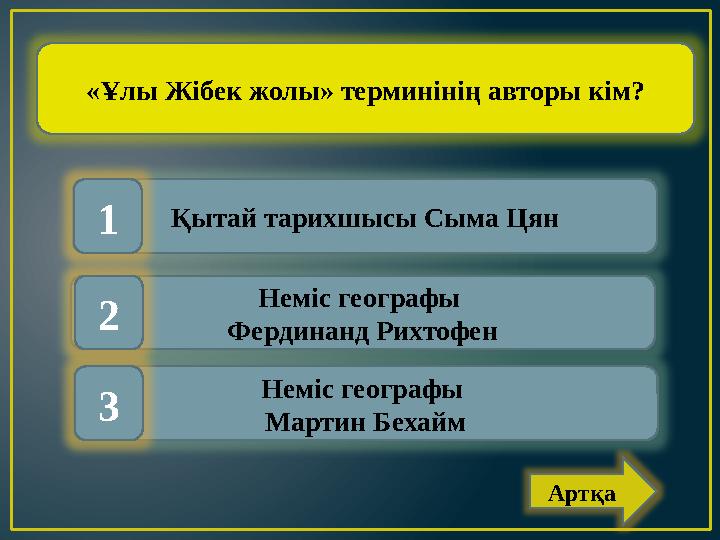 «Ұлы Жібек жолы» терминінің авторы кім?

1 Қытай тарихшысы Сыма Цян

2 Неміс географы Фердинанд Рихтофен

3 Неміс географы Мартин Бехайм

Артқа